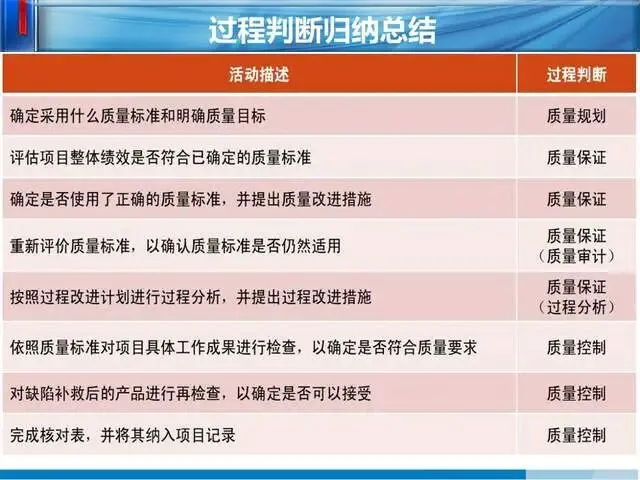 过程判断归纳总结

| 活动描述 | 过程判断 |
|---|---|
| 确定采用什么质量标准和明确质量目标 | 质量规划 |
| 评估项目整体绩效是否符合已确定的质量标准 | 质量保证 |
| 确定是否使用了正确的质量标准，并提出质量改进措施 | 质量保证 |
| 重新评价质量标准，以确认质量标准是否仍然适用 | 质量保证（质量审计） |
| 按照过程改进计划进行过程分析，并提出过程改进措施 | 质量保证（过程分析） |
| 依照质量标准对项目具体工作成果进行检查，以确定是否符合质量要求 | 质量控制 |
| 对缺陷补救后的产品进行再检查，以确定是否可以接受 | 质量控制 |
| 完成核对表，并将其纳入项目记录 | 质量控制 |